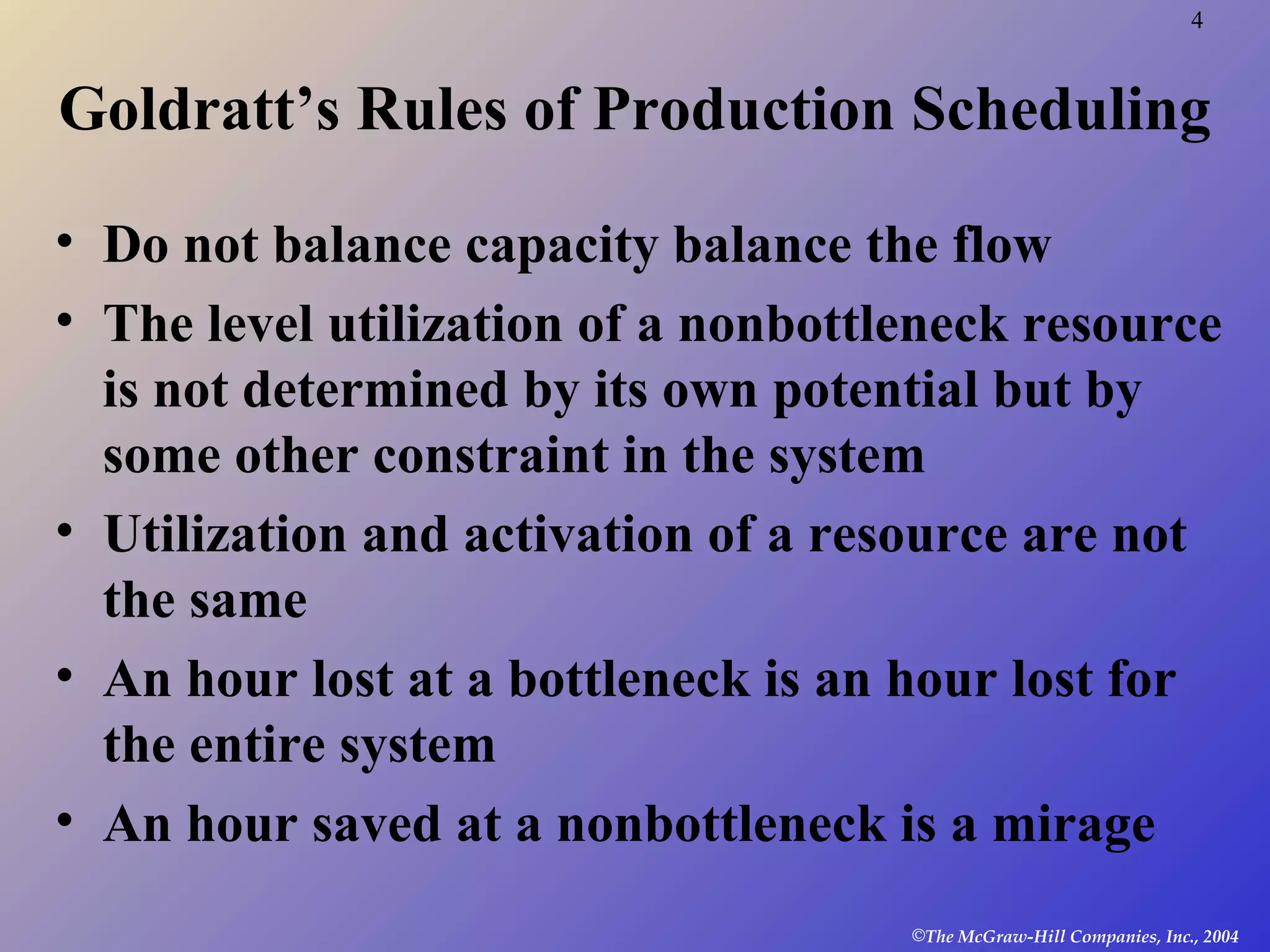 4

Goldratt's Rules of Production Scheduling

• Do not balance capacity balance the flow
• The level utilization of a nonbottleneck resource is not determined by its own potential but by some other constraint in the system
• Utilization and activation of a resource are not the same
• An hour lost at a bottleneck is an hour lost for the entire system
• An hour saved at a nonbottleneck is a mirage

©The McGraw-Hill Companies, Inc., 2004